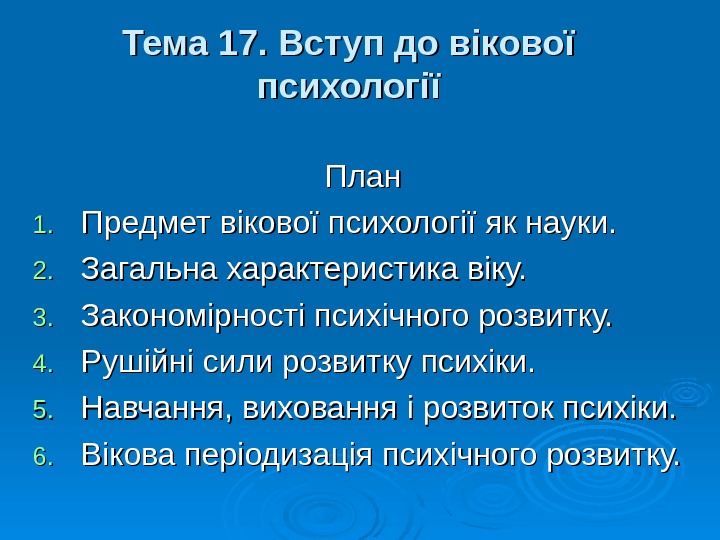 Тема 17. Вступ до вікової психології

План

1. Предмет вікової психології як науки.
2. Загальна характеристика віку.
3. Закономірності психічного розвитку.
4. Рушійні сили розвитку психіки.
5. Навчання, виховання і розвиток психіки.
6. Вікова періодизація психічного розвитку.